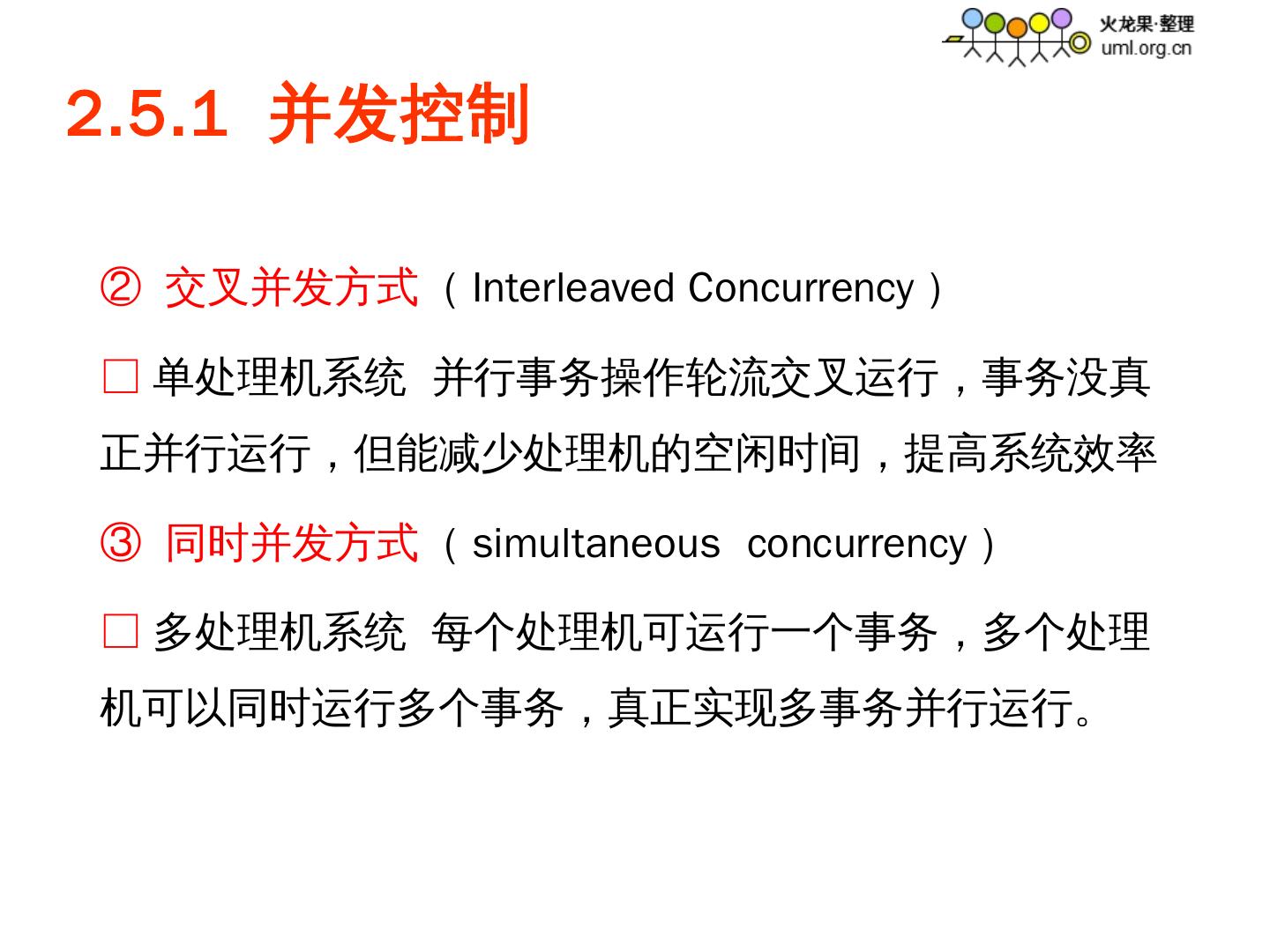 火龙果·整理
uml.org.cn

2.5.1 并发控制

② 交叉并发方式（Interleaved Concurrency）

□ 单处理机系统 并行事务操作轮流交叉运行，事务没真正并行运行，但能减少处理机的空闲时间，提高系统效率

③ 同时并发方式（simultaneous concurrency）

□ 多处理机系统 每个处理机可运行一个事务，多个处理机可以同时运行多个事务，真正实现多事务并行运行。